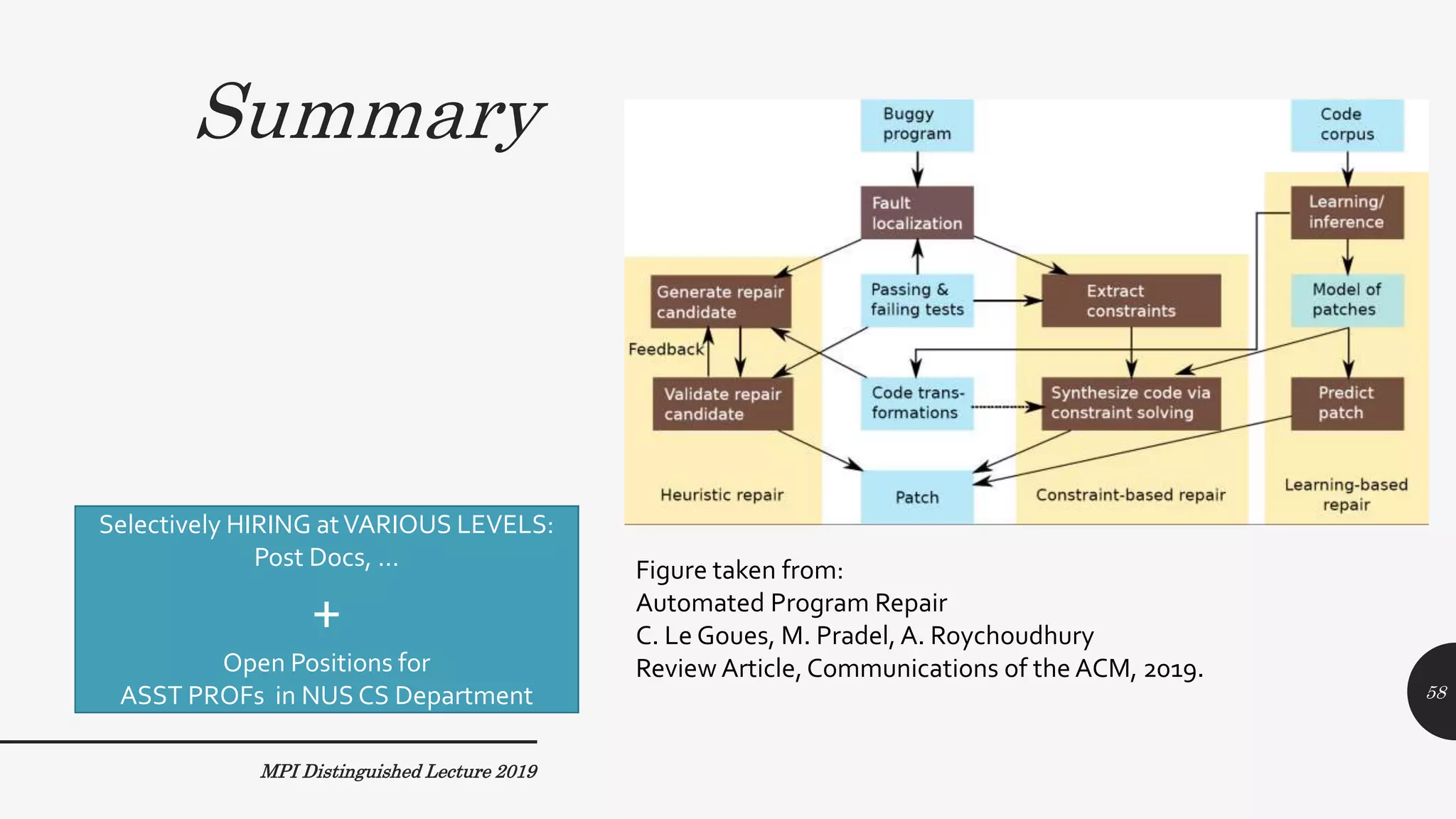 Summary

Buggy program

Code corpus

Fault localization

Learning/ inference

Generate repair candidate

Passing & failing tests

Extract constraints

Model of patches

Feedback

Validate repair candidate

Code transformations

Synthesize code via constraint solving

Predict patch

Heuristic repair

Patch

Constraint-based repair

Learning-based repair

Selectively HIRING at VARIOUS LEVELS: Post Docs, …

+

Open Positions for ASST PROFs in NUS CS Department

Figure taken from:
Automated Program Repair
C. Le Goues, M. Pradel, A. Roychoudhury
Review Article, Communications of the ACM, 2019.

58

MPI Distinguished Lecture 2019